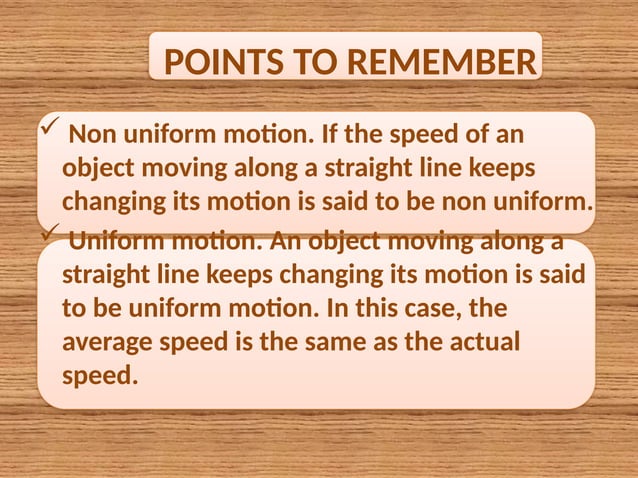 POINTS TO REMEMBER

✓ Non uniform motion. If the speed of an object moving along a straight line keeps changing its motion is said to be non uniform.

✓ Uniform motion. An object moving along a straight line keeps changing its motion is said to be uniform motion. In this case, the average speed is the same as the actual speed.